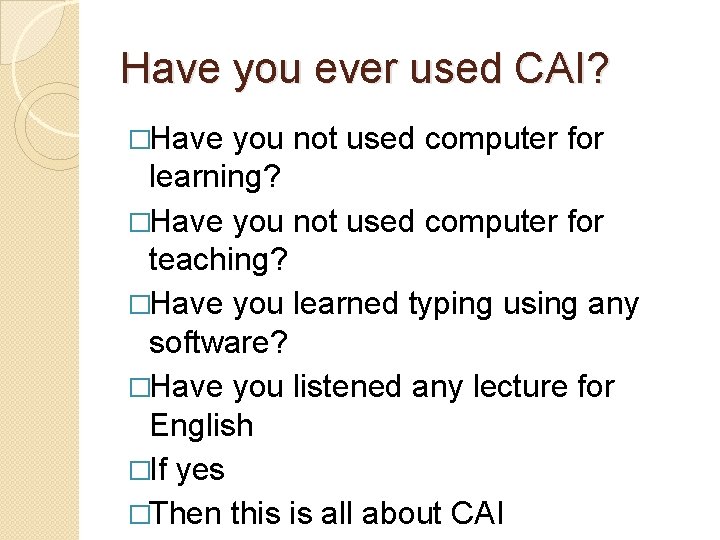 Have you ever used CAI?

□Have you not used computer for learning?

□Have you not used computer for teaching?

□Have you learned typing using any software?

□Have you listened any lecture for English

□If yes

□Then this is all about CAI